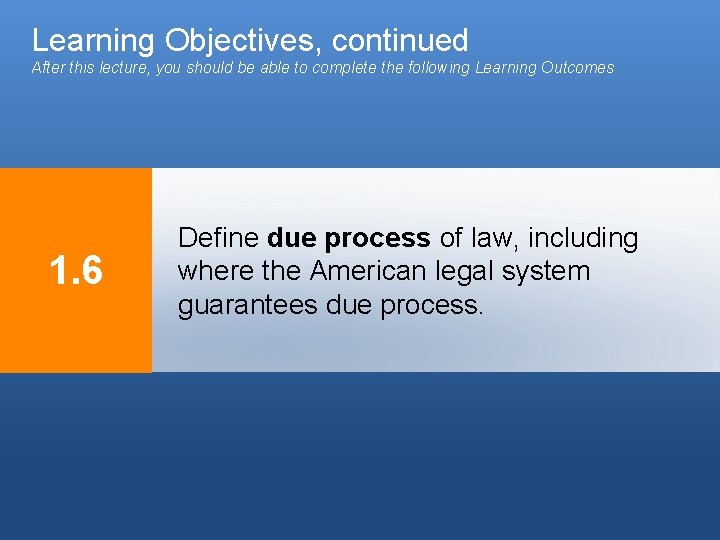 Learning Objectives, continued
After this lecture, you should be able to complete the following Learning Outcomes

1.6

Define due process of law, including where the American legal system guarantees due process.